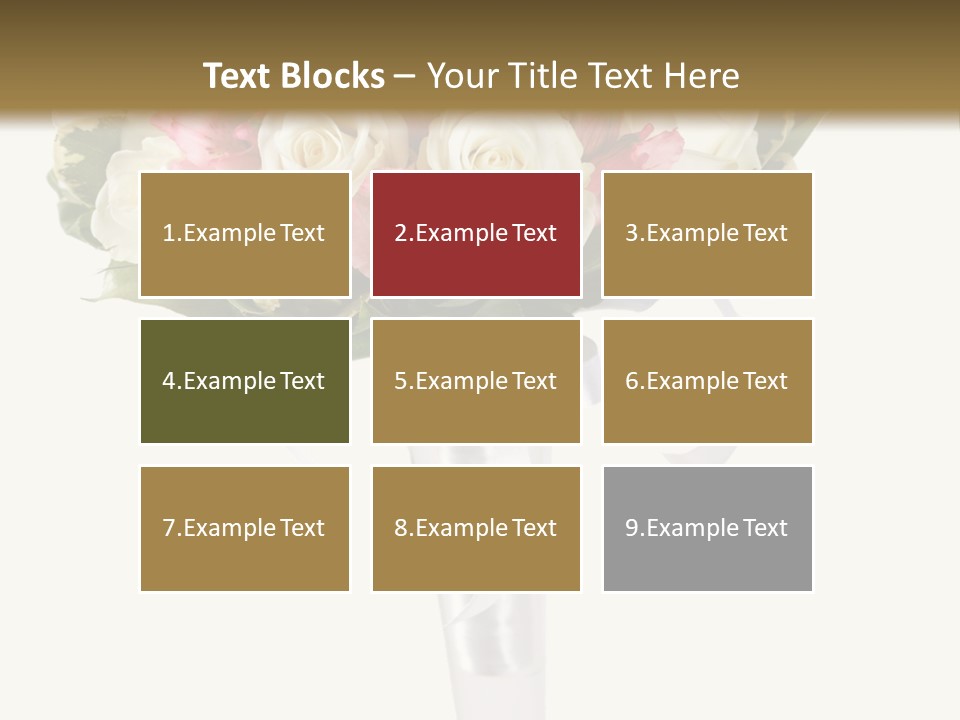 Text Blocks – Your Title Text Here

1.Example Text

2.Example Text

3.Example Text

4.Example Text

5.Example Text

6.Example Text

7.Example Text

8.Example Text

9.Example Text